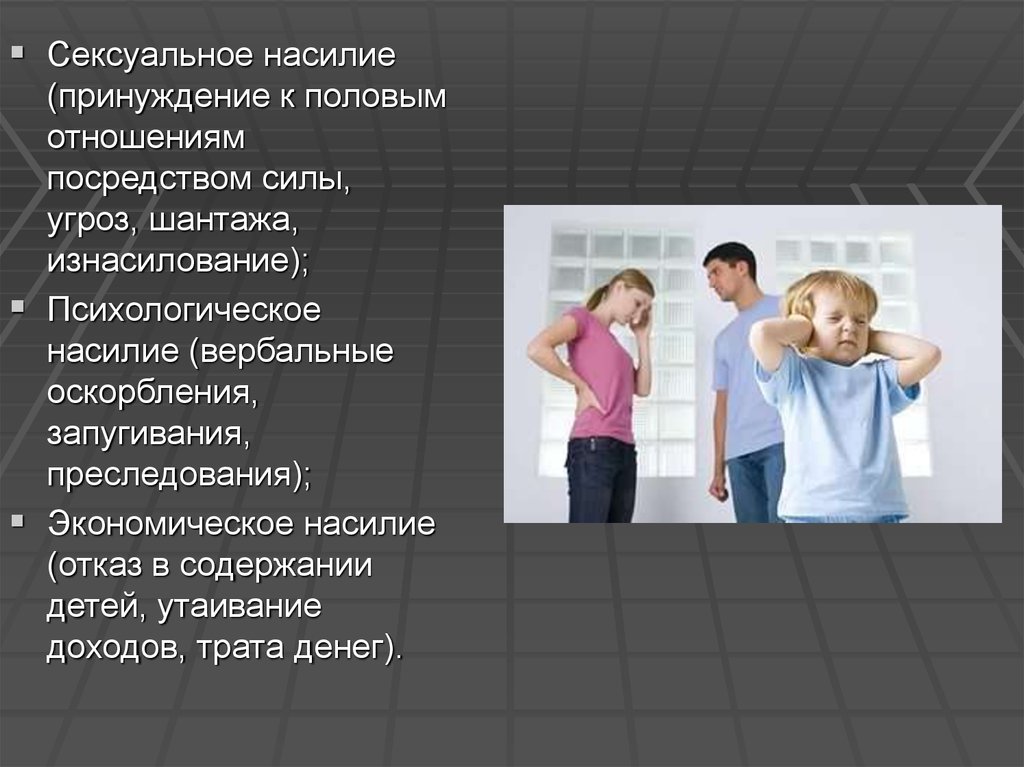 ▪ Сексуальное насилие (принуждение к половым отношениям посредством силы, угроз, шантажа, изнасилование);

▪ Психологическое насилие (вербальные оскорбления, запугивания, преследования);

▪ Экономическое насилие (отказ в содержании детей, утаивание доходов, трата денег).